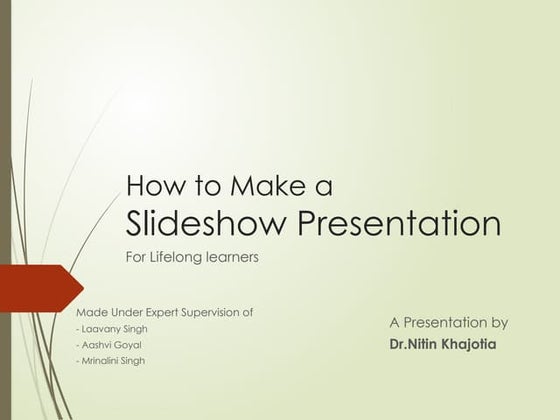 How to Make a
Slideshow Presentation

For Lifelong learners

Made Under Expert Supervision of
- Laavany Singh
- Aashvi Goyal
- Mrinalini Singh

A Presentation by
Dr.Nitin Khajotia